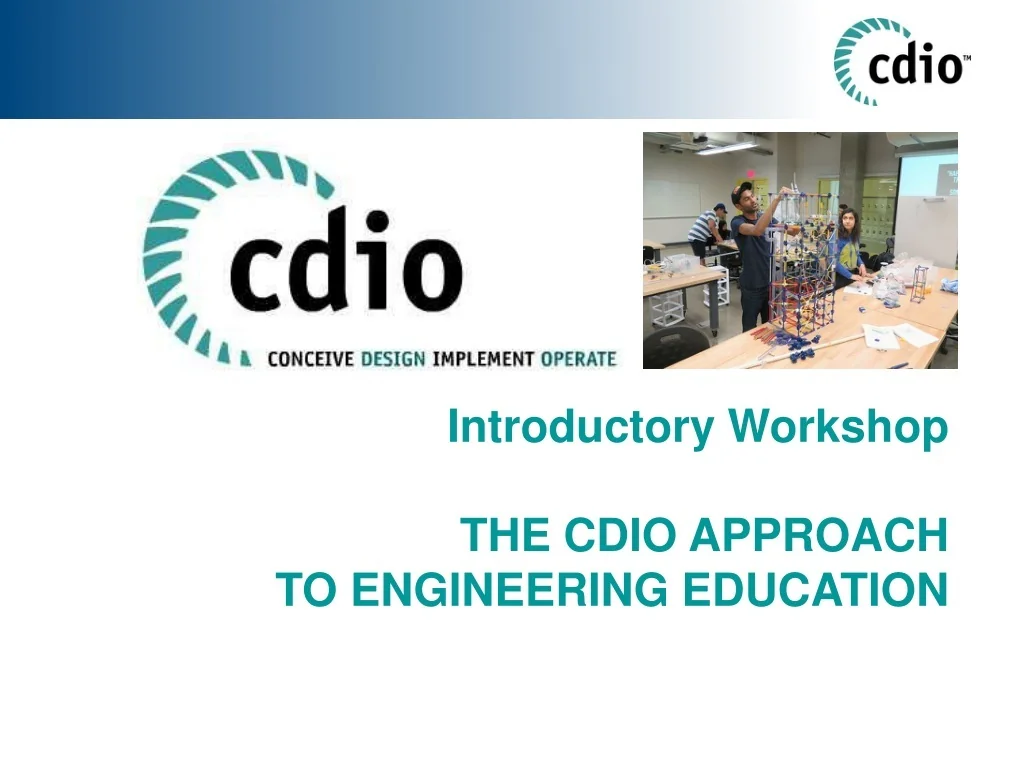 cdio™

cdio
CONCEIVE DESIGN IMPLEMENT OPERATE

Introductory Workshop

THE CDIO APPROACH
TO ENGINEERING EDUCATION